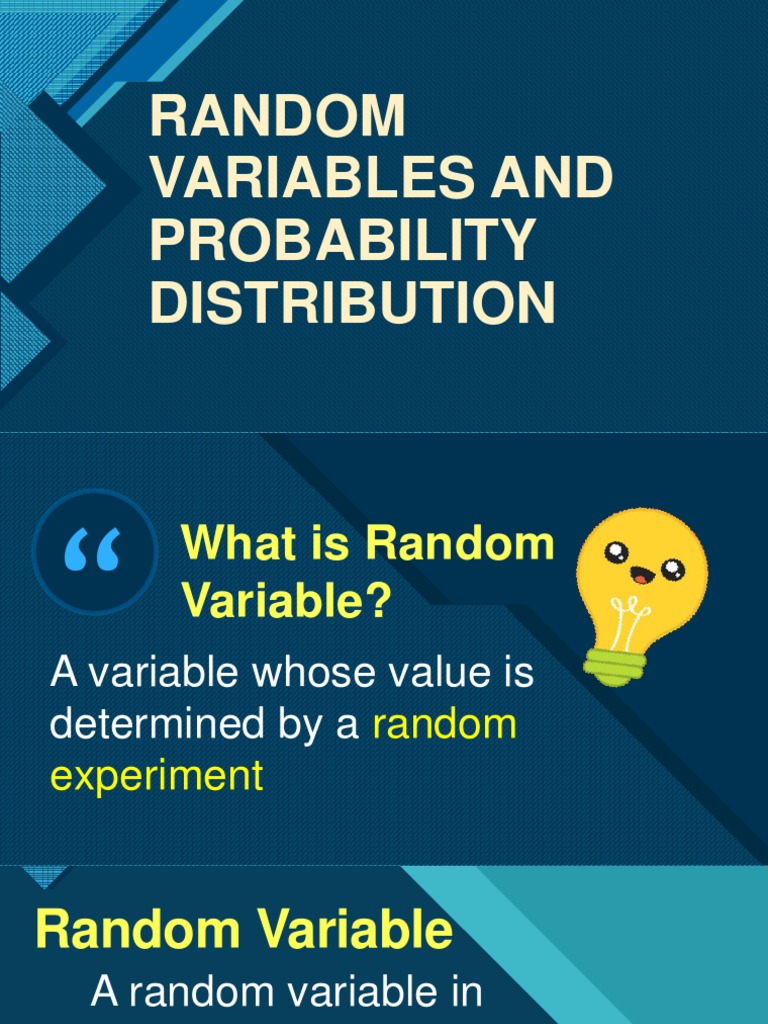 RANDOM VARIABLES AND PROBABILITY DISTRIBUTION

“

What is Random Variable?

A variable whose value is determined by a random experiment

Random Variable

A random variable in